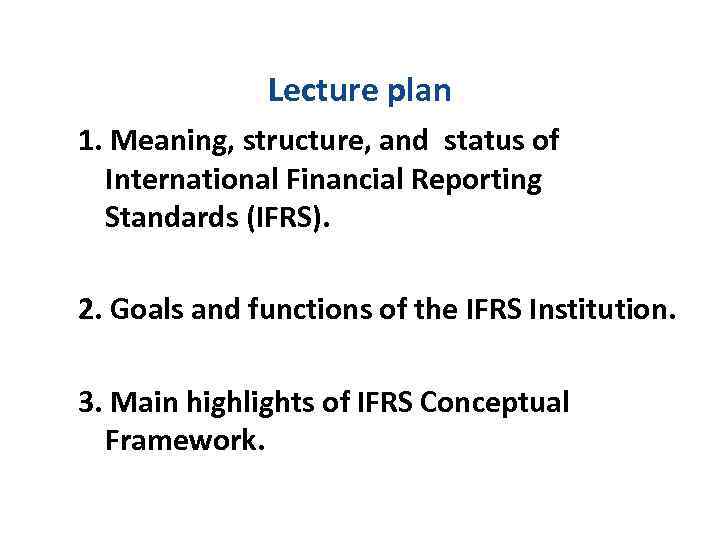 Lecture plan

1. Meaning, structure, and status of International Financial Reporting Standards (IFRS).

2. Goals and functions of the IFRS Institution.

3. Main highlights of IFRS Conceptual Framework.